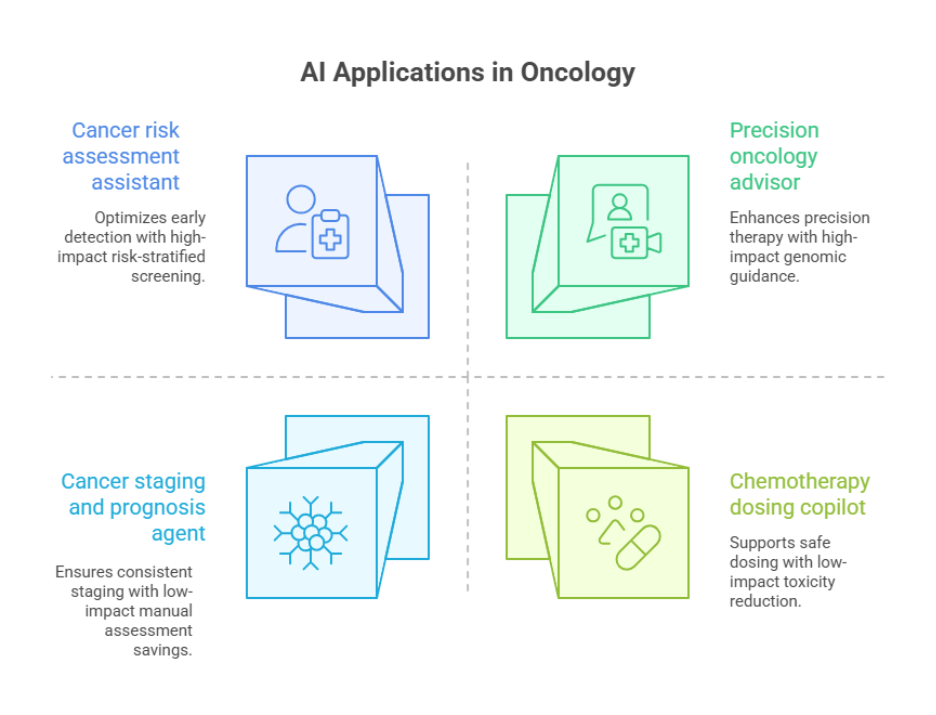 AI Applications in Oncology

Cancer risk assessment assistant

Optimizes early detection with high-impact risk-stratified screening.

Precision oncology advisor

Enhances precision therapy with high-impact genomic guidance.

Cancer staging and prognosis agent

Ensures consistent staging with low-impact manual assessment savings.

Chemotherapy dosing copilot

Supports safe dosing with low-impact toxicity reduction.